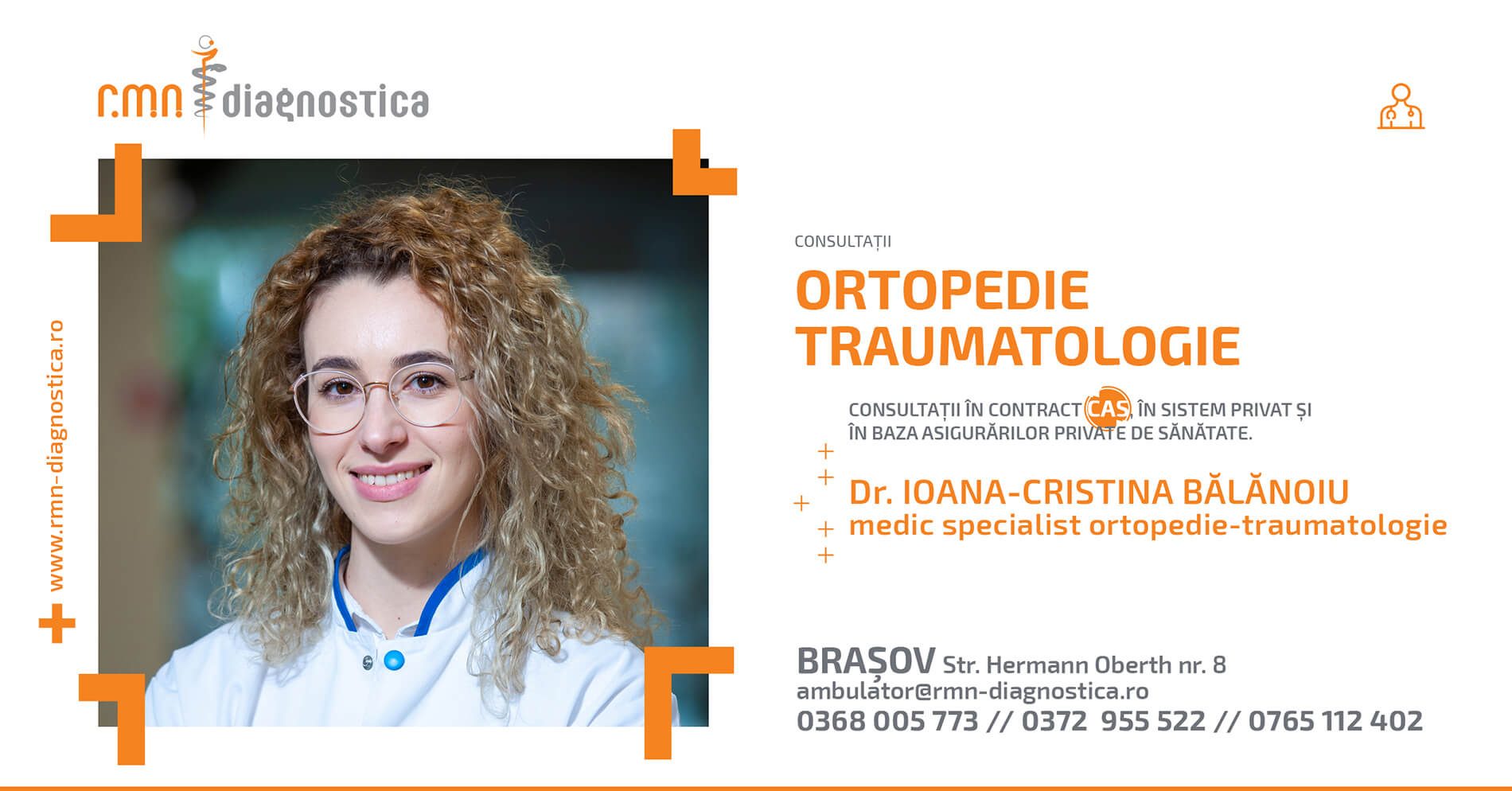 r.m.n diagnostica

www.rmn-diagnostica.ro

CONSULTAȚII

ORTOPEDIE TRAUMATOLOGIE

CONSULTAȚII ÎN CONTRACT CAS, ÎN SISTEM PRIVAT ȘI ÎN BAZA ASIGURĂRILOR PRIVATE DE SĂNĂTATE.

Dr. IOANA-CRISTINA BĂLĂNOIU
medic specialist ortopedie-traumatologie

BRAȘOV Str. Hermann Oberth nr. 8
ambulator@rmn-diagnostica.ro
0368 005 773 // 0372 955 522 // 0765 112 402